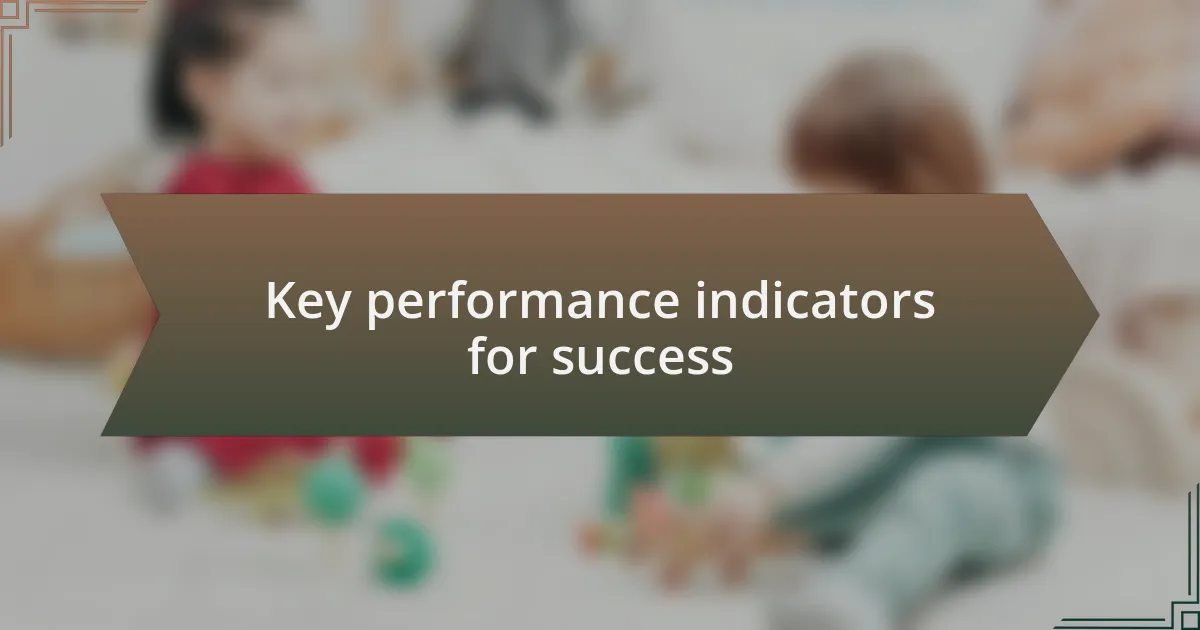 Key performance indicators for success